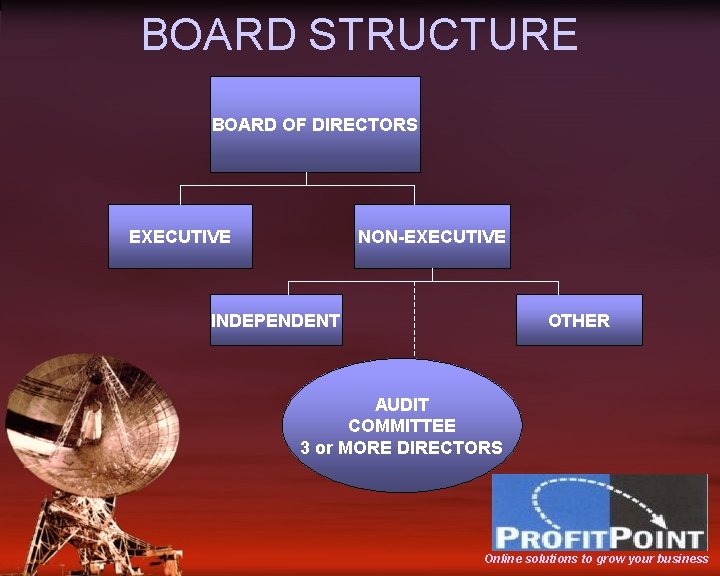 BOARD STRUCTURE

BOARD OF DIRECTORS

EXECUTIVE

NON-EXECUTIVE

INDEPENDENT

OTHER

AUDIT COMMITTEE 3 or MORE DIRECTORS

PROFITPOINT

Online solutions to grow your business